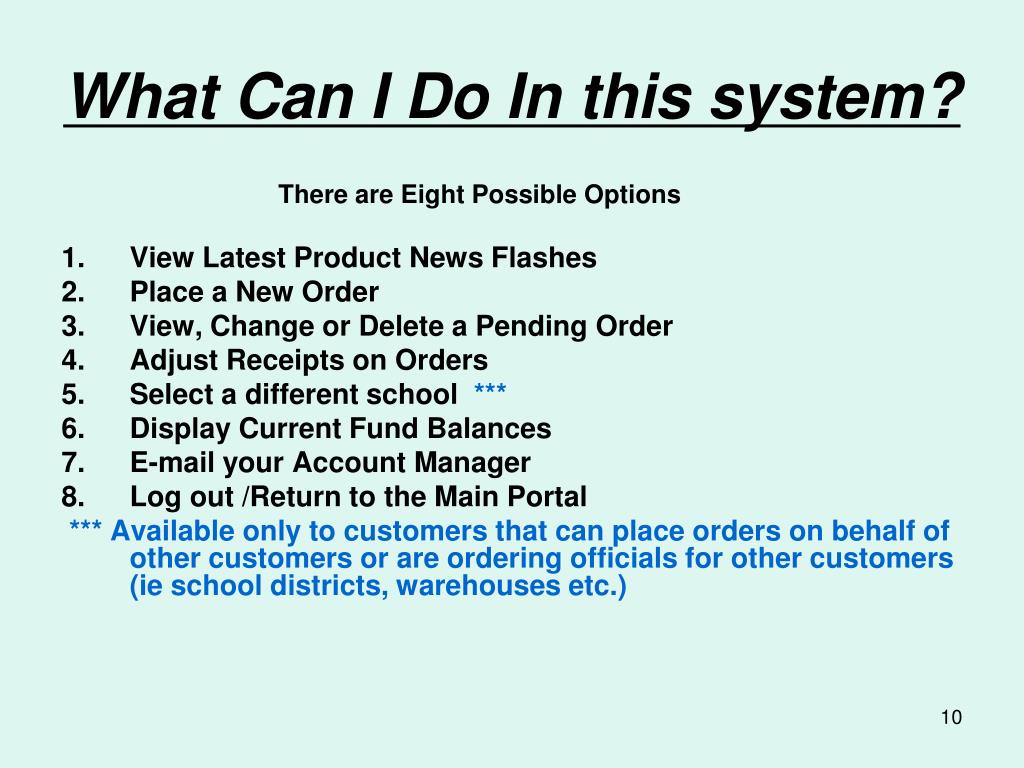 What Can I Do In this system?

There are Eight Possible Options

1. View Latest Product News Flashes
2. Place a New Order
3. View, Change or Delete a Pending Order
4. Adjust Receipts on Orders
5. Select a different school ***
6. Display Current Fund Balances
7. E-mail your Account Manager
8. Log out /Return to the Main Portal

*** Available only to customers that can place orders on behalf of other customers or are ordering officials for other customers (ie school districts, warehouses etc.)

10